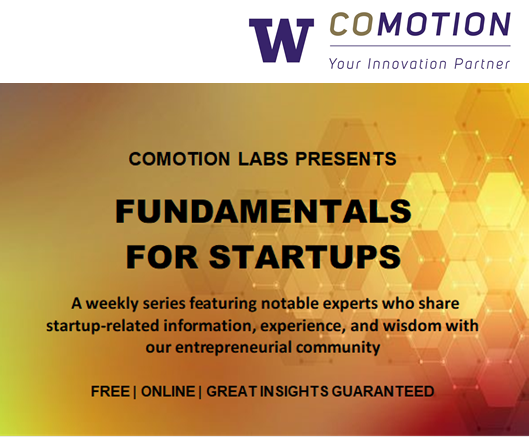 W COMOTION
Your Innovation Partner

COMOTION LABS PRESENTS

FUNDAMENTALS FOR STARTUPS

A weekly series featuring notable experts who share startup-related information, experience, and wisdom with our entrepreneurial community

FREE | ONLINE | GREAT INSIGHTS GUARANTEED